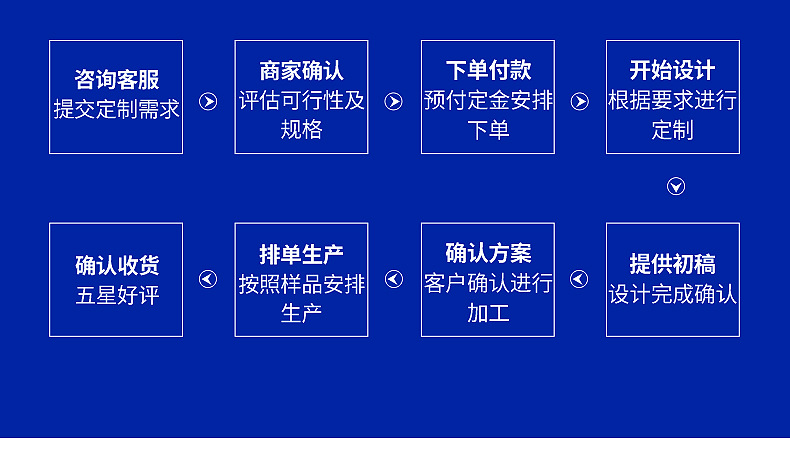 咨询客服
提交定制需求

商家确认
评估可行性及规格

下单付款
预付定金安排下单

开始设计
根据要求进行定制

提供初稿
设计完成确认

确认方案
客户确认进行加工

排单生产
按照样品安排生产

确认收货
五星好评